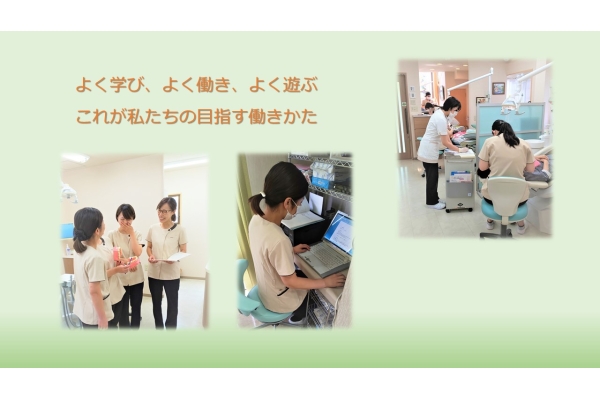 よく学び、よく働き、よく遊ぶ
これが私たちの目指す働きかた